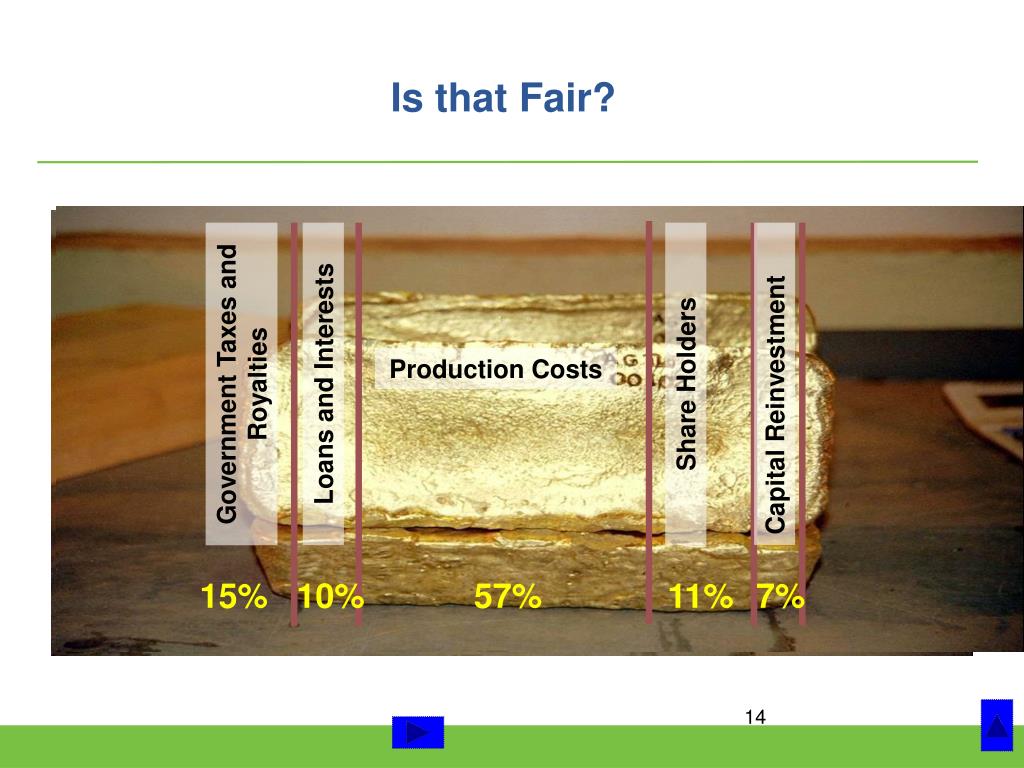 Is that Fair?

Government Taxes and Royalties

Loans and Interests

Production Costs

Share Holders

Capital Reinvestment

15%

10%

57%

11%

7%

14